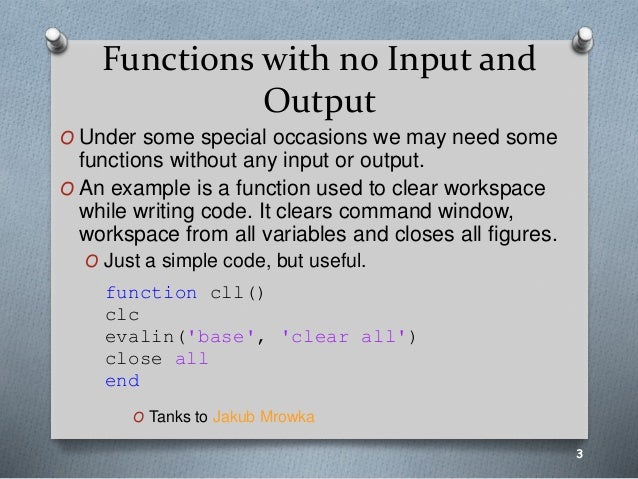 Functions with no Input and Output

O Under some special occasions we may need some functions without any input or output.

O An example is a function used to clear workspace while writing code. It clears command window, workspace from all variables and closes all figures.

O Just a simple code, but useful.

function cll()
clc
evalin('base', 'clear all')
close all
end

O Tanks to Jakub Mrowka

3